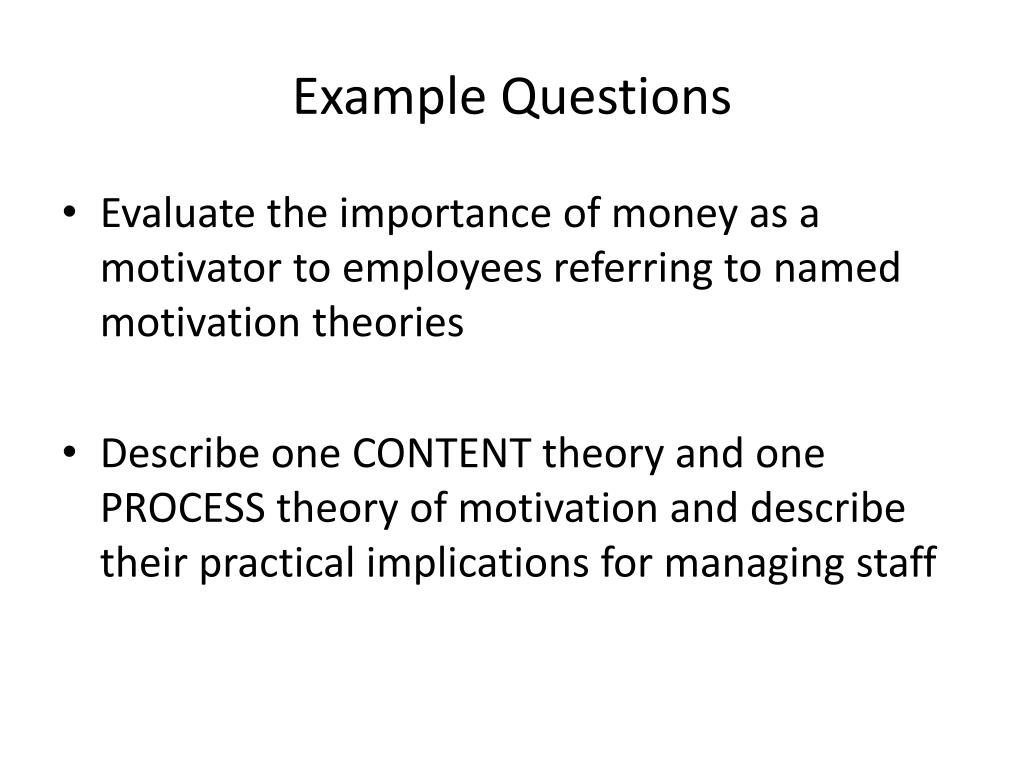 Example Questions

• Evaluate the importance of money as a motivator to employees referring to named motivation theories

• Describe one CONTENT theory and one PROCESS theory of motivation and describe their practical implications for managing staff